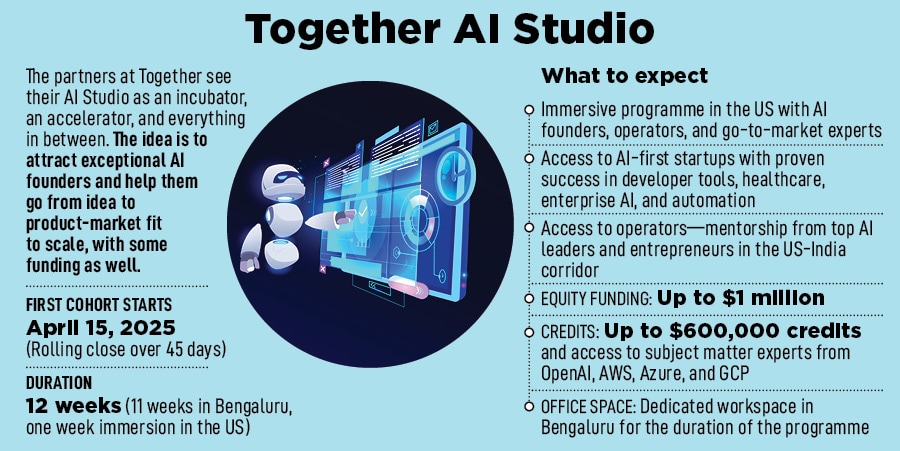 Together AI Studio

The partners at Together see their AI Studio as an incubator, an accelerator, and everything in between. The idea is to attract exceptional AI founders and help them go from idea to product-market fit to scale, with some funding as well.

FIRST COHORT STARTS
April 15, 2025
(Rolling close over 45 days)

DURATION
12 weeks (11 weeks in Bengaluru, one week immersion in the US)

What to expect

Immersive programme in the US with AI founders, operators, and go-to-market experts

Access to AI-first startups with proven success in developer tools, healthcare, enterprise AI, and automation

Access to operators—mentorship from top AI leaders and entrepreneurs in the US-India corridor

EQUITY FUNDING: Up to $1 million

CREDITS: Up to $600,000 credits and access to subject matter experts from OpenAI, AWS, Azure, and GCP

OFFICE SPACE: Dedicated workspace in Bengaluru for the duration of the programme